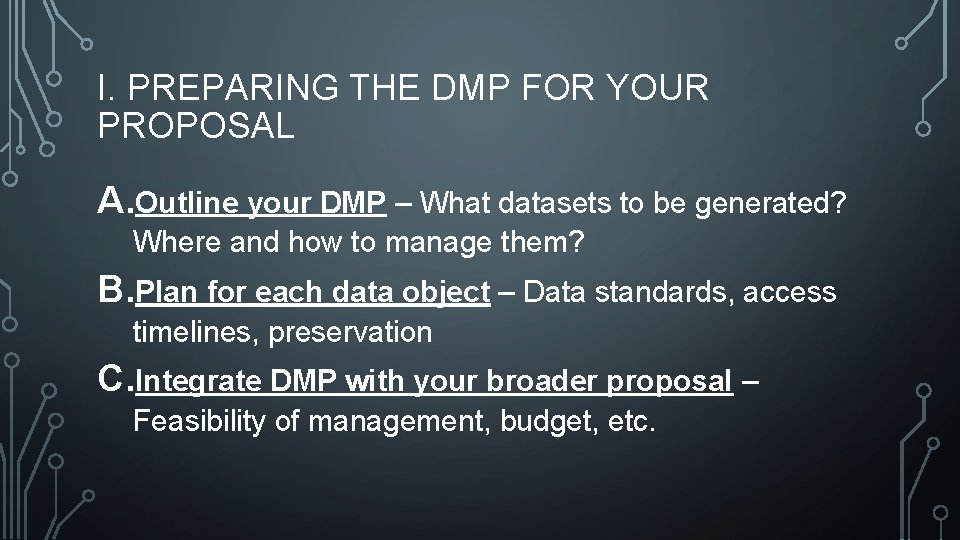 I. PREPARING THE DMP FOR YOUR PROPOSAL

A. Outline your DMP – What datasets to be generated? Where and how to manage them?

B. Plan for each data object – Data standards, access timelines, preservation

C. Integrate DMP with your broader proposal – Feasibility of management, budget, etc.